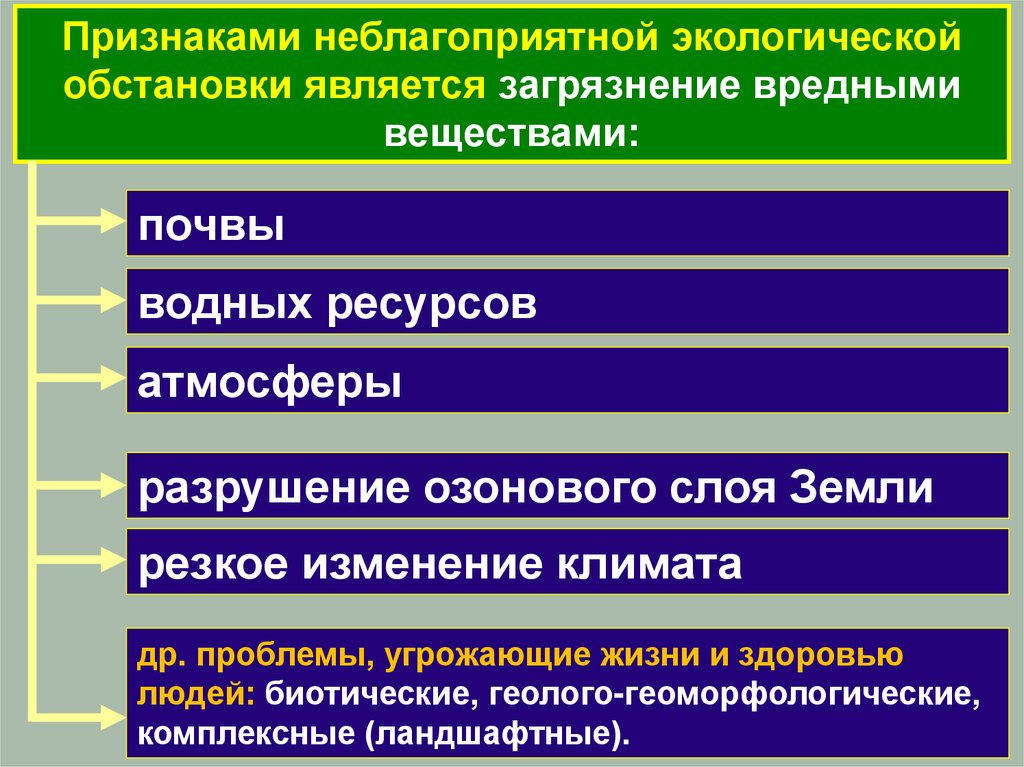 Признаками неблагоприятной экологической обстановки является загрязнение вредными веществами:

почвы

водных ресурсов

атмосферы

разрушение озонового слоя Земли

резкое изменение климата

др. проблемы, угрожающие жизни и здоровью людей: биотические, геолого-геоморфологические, комплексные (ландшафтные).